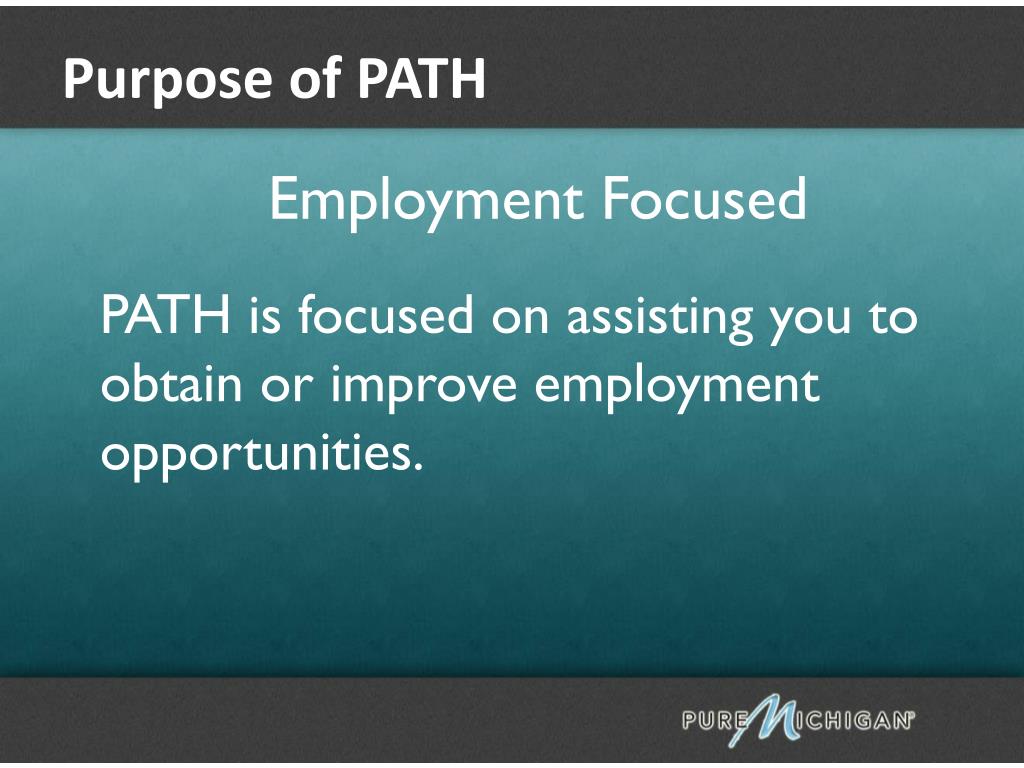 Purpose of PATH

Employment Focused

PATH is focused on assisting you to obtain or improve employment opportunities.

PURE MICHIGAN®